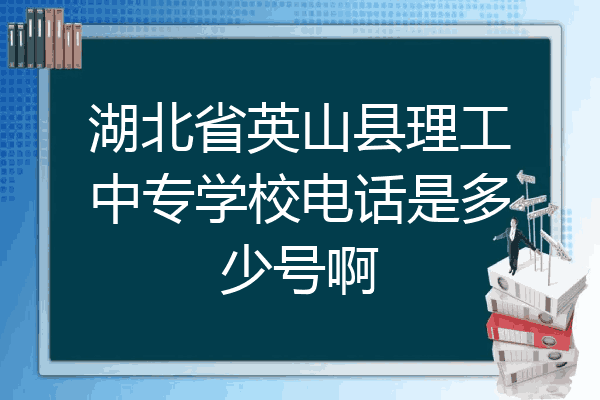 湖北省英山县理工中专学校电话是多少号啊